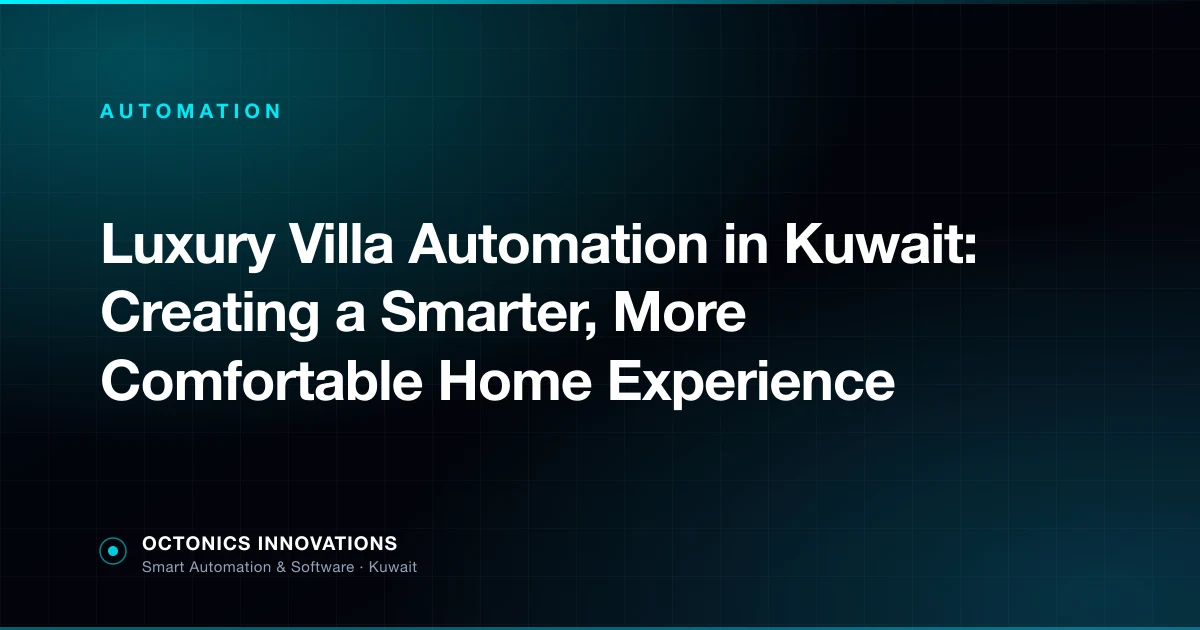 AUTOMATION

Luxury Villa Automation in Kuwait: Creating a Smarter, More Comfortable Home Experience

OCTONICS INNOVATIONS
Smart Automation & Software · Kuwait